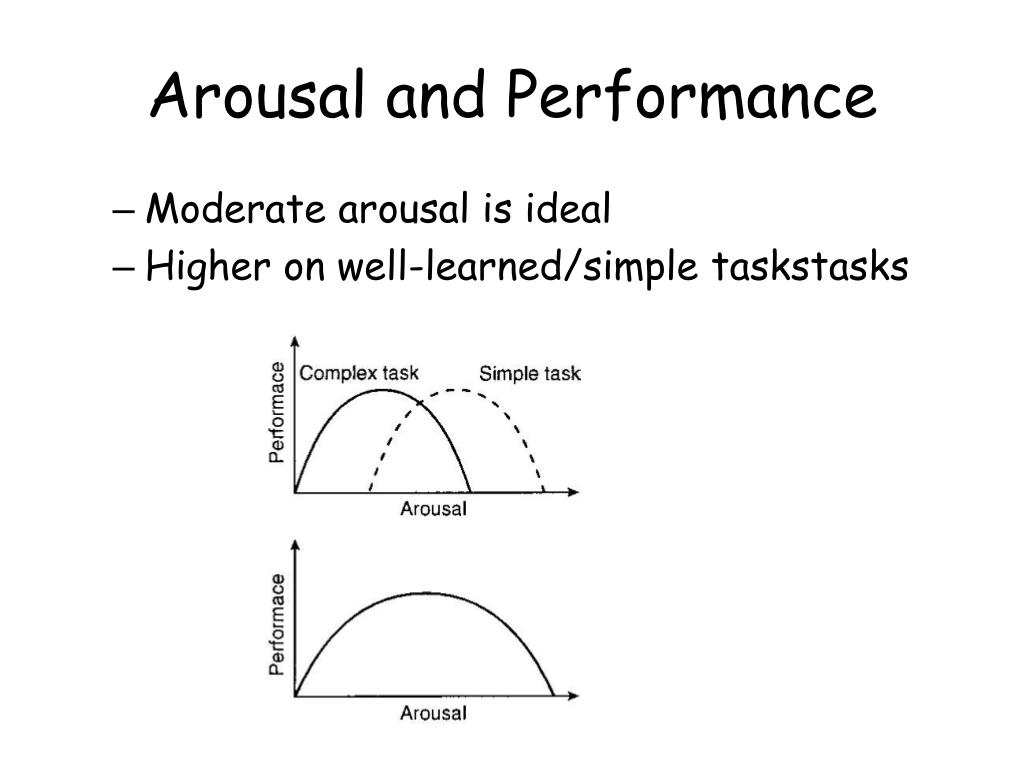 Arousal and Performance

– Moderate arousal is ideal
– Higher on well-learned/simple taskstasks

Performace
Complex task
Simple task
Arousal

Performace
Arousal